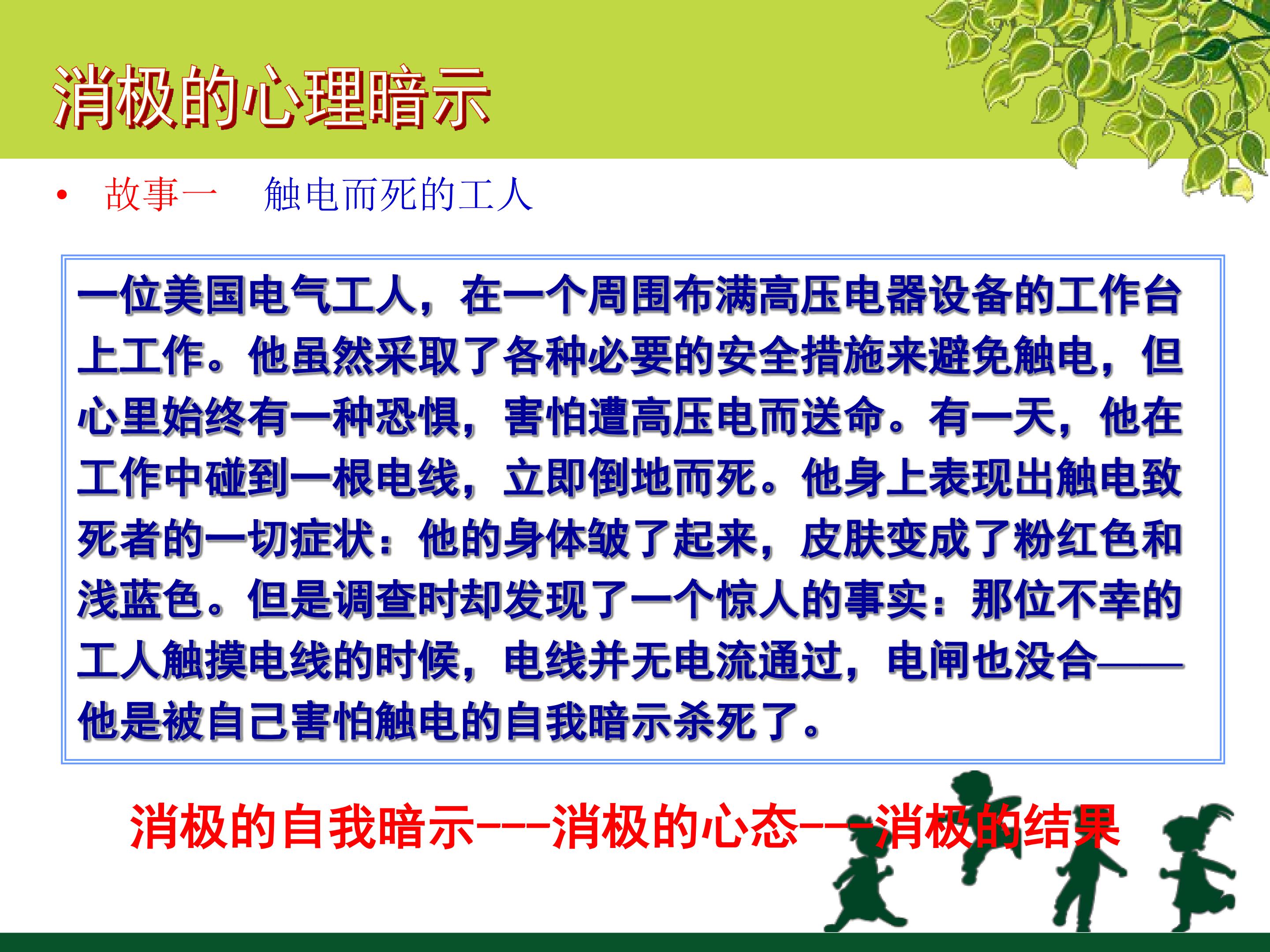 消极的心理暗示

• 故事一 触电而死的工人

一位美国电气工人，在一个周围布满高压电器设备的工作台上工作。他虽然采取了各种必要的安全措施来避免触电，但心里始终有一种恐惧，害怕遭高压电而送命。有一天，他在工作中碰到一根电线，立即倒地而死。他身上表现出触电致死者的一切症状：他的身体皱了起来，皮肤变成了粉红色和浅蓝色。但是调查时却发现了一个惊人的事实：那位不幸的工人触摸电线的时候，电线并无电流通过，电闸也没合——他是被自己害怕触电的自我暗示杀死了。

消极的自我暗示---消极的心态---消极的结果